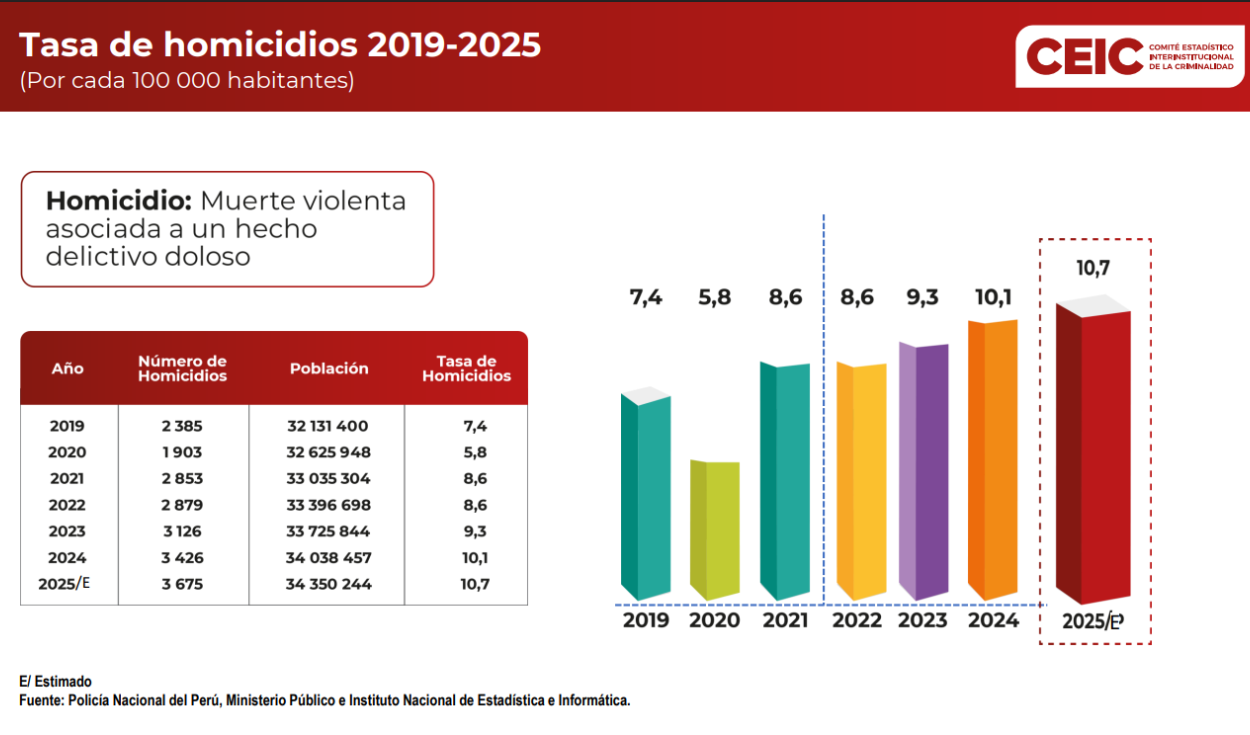 Tasa de homicidios 2019-2025
(Por cada 100 000 habitantes)

CEIC COMITÉ ESTADÍSTICO INTERINSTITUCIONAL DE LA CRIMINALIDAD

Homicidio: Muerte violenta asociada a un hecho delictivo doloso

| Año | Número de Homicidios | Población | Tasa de Homicidios |
|---|---|---|---|
| 2019 | 2 385 | 32 131 400 | 7,4 |
| 2020 | 1 903 | 32 625 948 | 5,8 |
| 2021 | 2 853 | 33 035 304 | 8,6 |
| 2022 | 2 879 | 33 396 698 | 8,6 |
| 2023 | 3 126 | 33 725 844 | 9,3 |
| 2024 | 3 426 | 34 038 457 | 10,1 |
| 2025/E | 3 675 | 34 350 244 | 10,7 |

7,4 5,8 8,6 8,6 9,3 10,1 10,7

2019 2020 2021 2022 2023 2024 2025/E

E/ Estimado
Fuente: Policía Nacional del Perú, Ministerio Público e Instituto Nacional de Estadística e Informática.